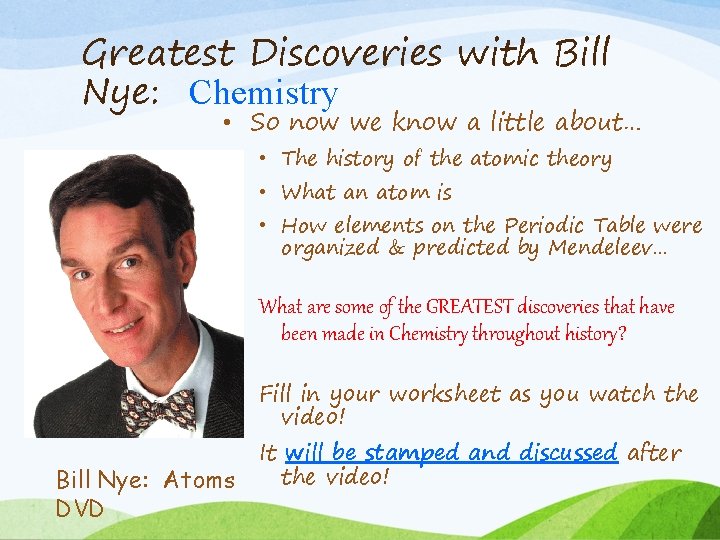 Greatest Discoveries with Bill Nye: Chemistry

• So now we know a little about…
  • The history of the atomic theory
  • What an atom is
  • How elements on the Periodic Table were organized & predicted by Mendeleev…

What are some of the GREATEST discoveries that have been made in Chemistry throughout history?

Fill in your worksheet as you watch the video!

It will be stamped and discussed after the video!

Bill Nye: Atoms DVD